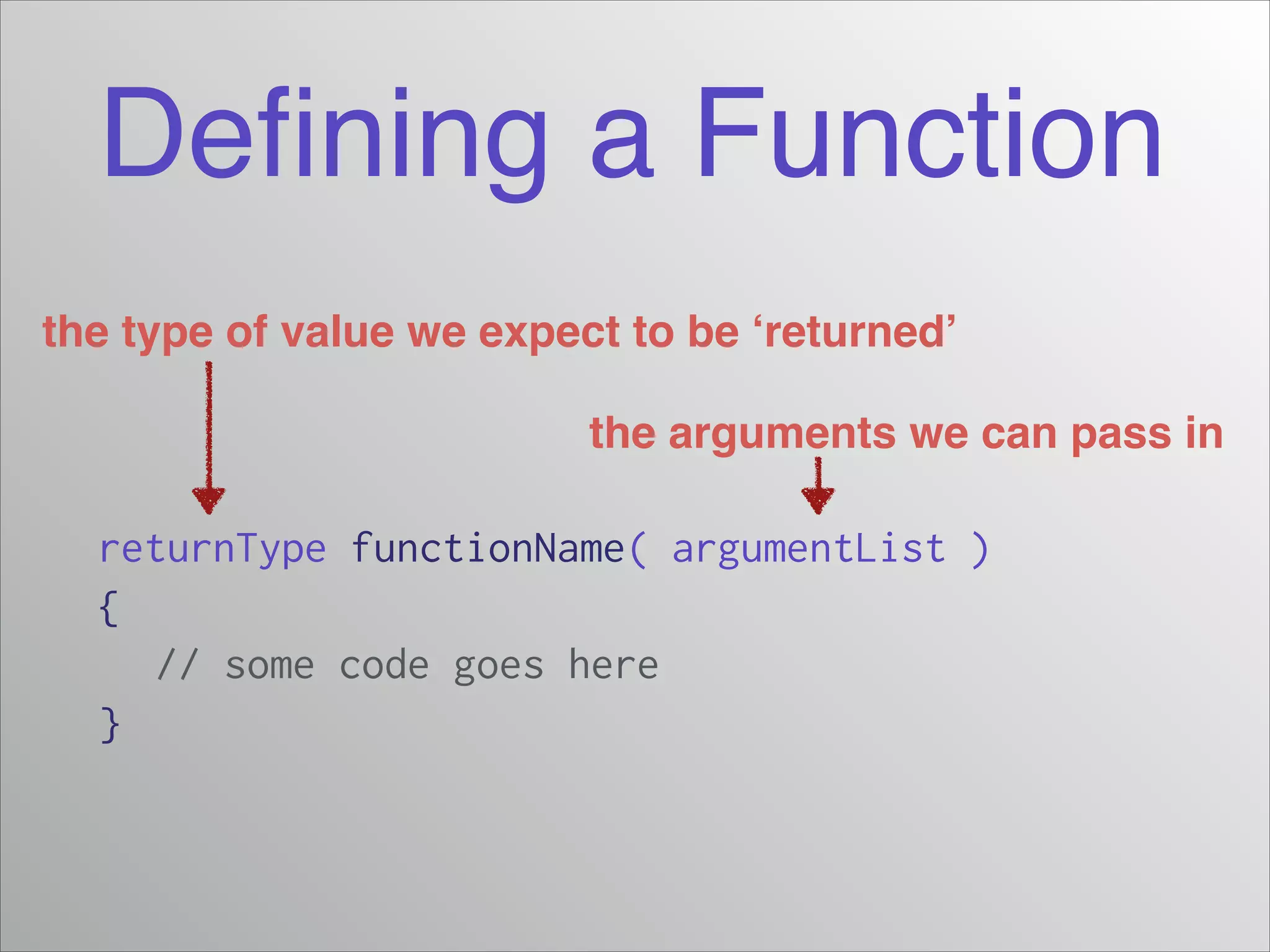 Defining a Function

the type of value we expect to be ‘returned’

the arguments we can pass in

returnType functionName( argumentList )
{
// some code goes here
}